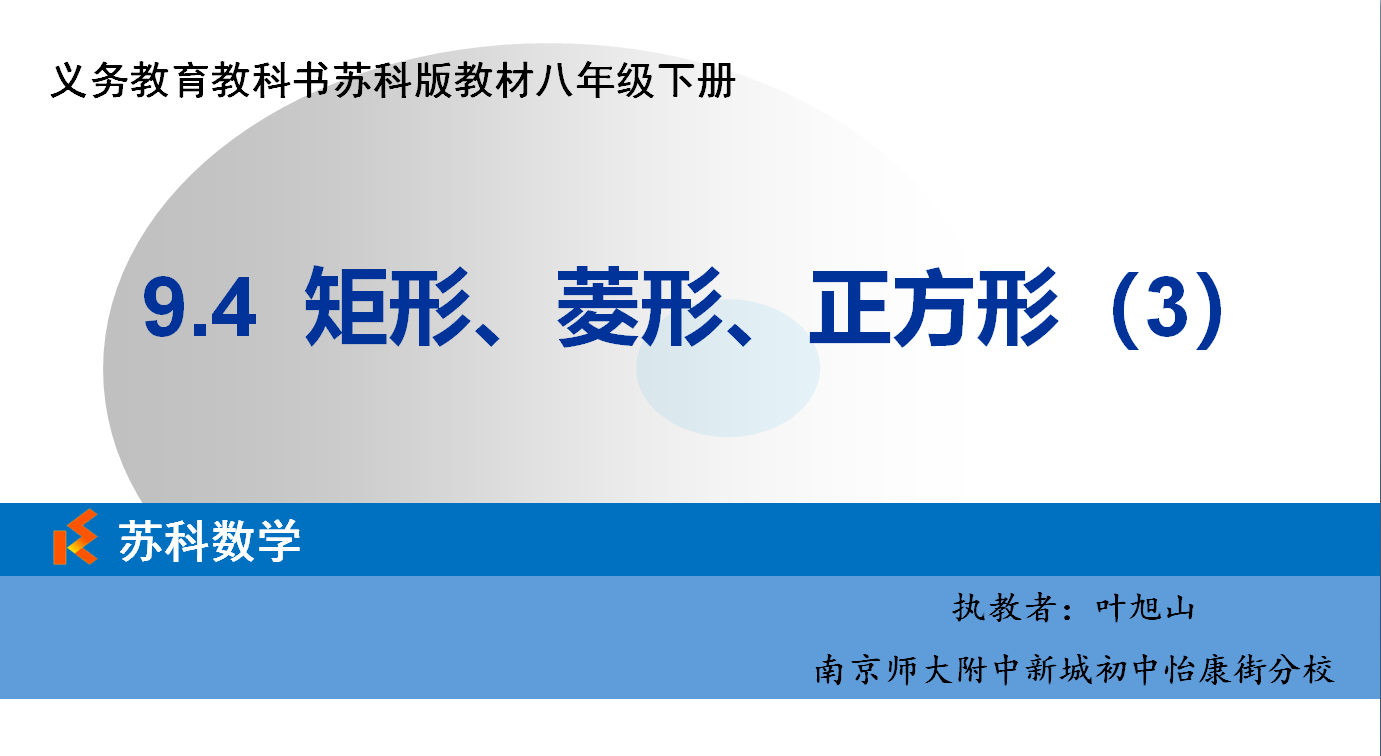 义务教育教科书苏科版教材八年级下册

9.4 矩形、菱形、正方形（3）

苏科数学

执教者：叶旭山

南京师大附中新城初中怡康街分校